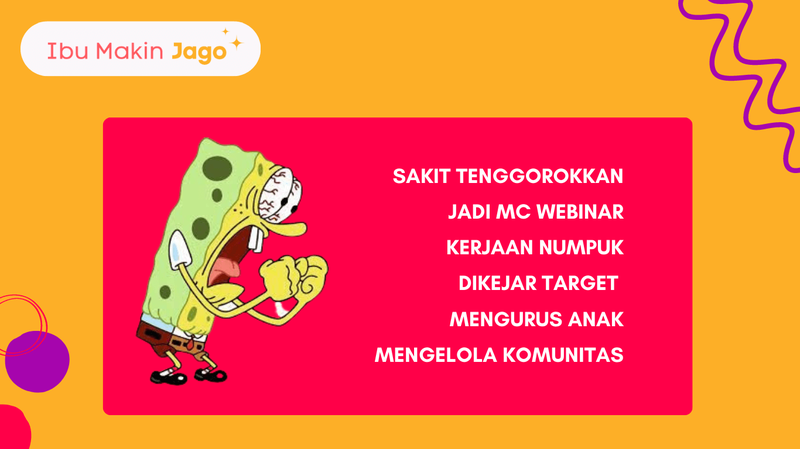 Ibu Makin Jago

SAKIT TENGGOROKKAN
JADI MC WEBINAR
KERJAAN NUMPUK
DIKEJAR TARGET
MENGURUS ANAK
MENGELOLA KOMUNITAS